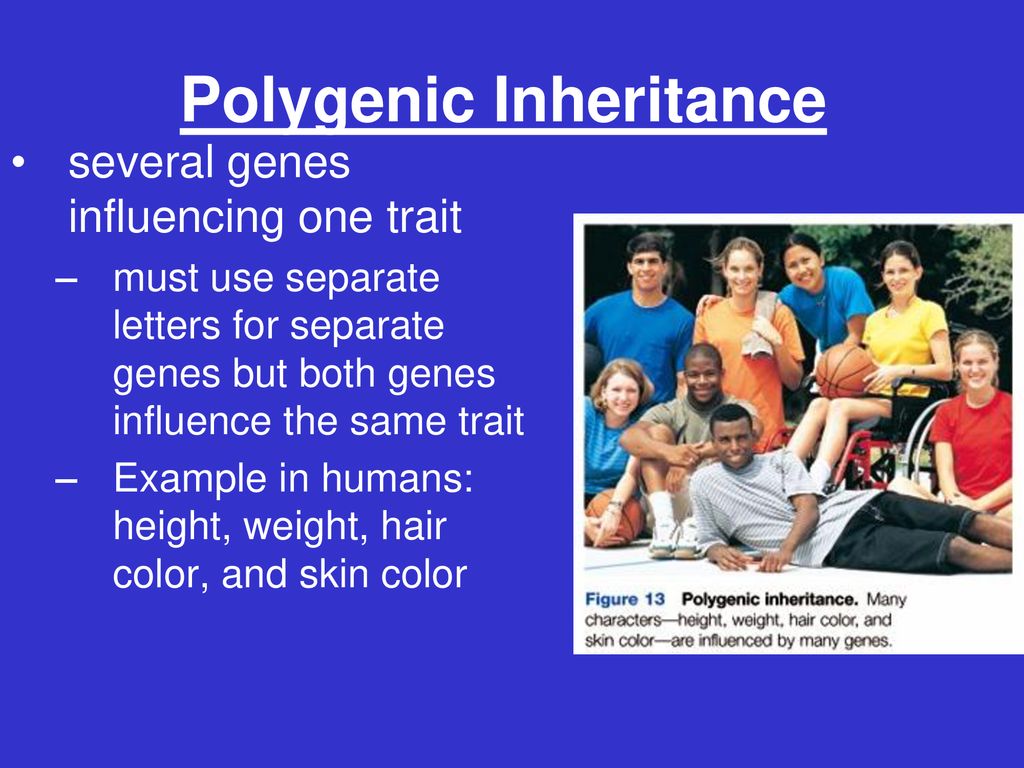 Polygenic Inheritance

• several genes influencing one trait

– must use separate letters for separate genes but both genes influence the same trait

– Example in humans: height, weight, hair color, and skin color

Figure 13 Polygenic inheritance. Many characters—height, weight, hair color, and skin color—are influenced by many genes.